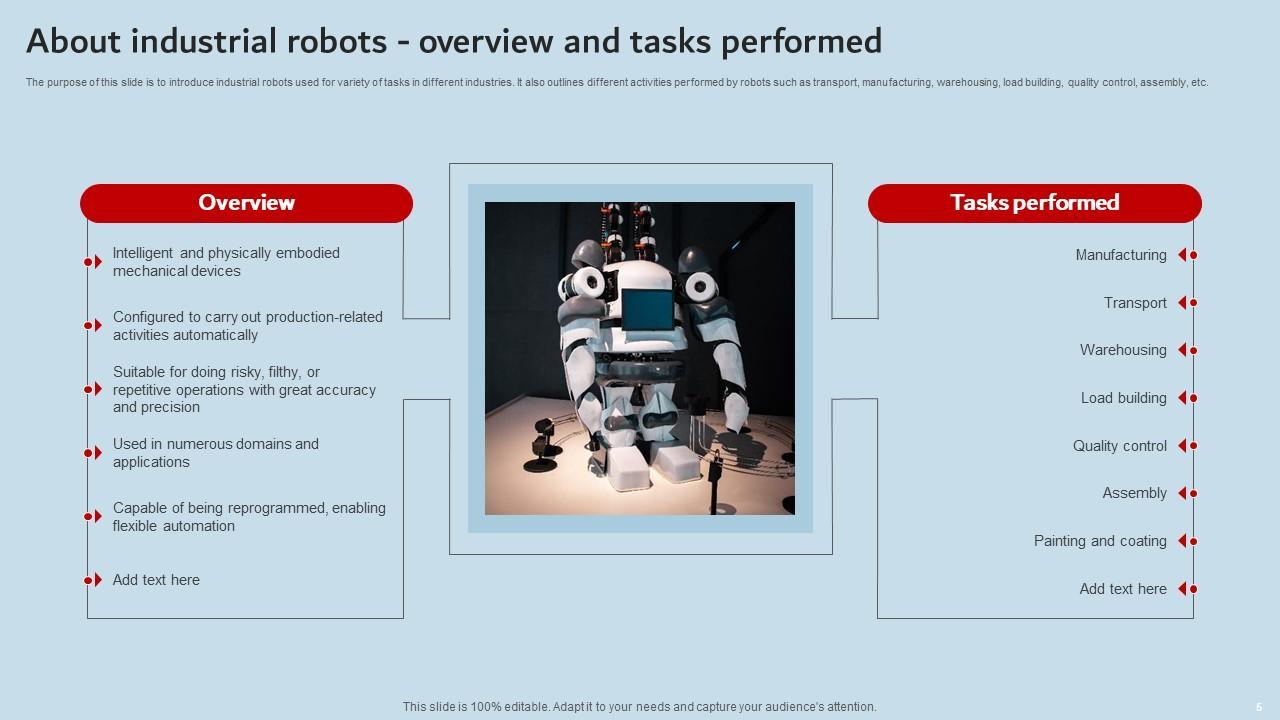 About industrial robots - overview and tasks performed

The purpose of this slide is to introduce industrial robots used for variety of tasks in different industries. It also outlines different activities performed by robots such as transport, manufacturing, warehousing, load building, quality control, assembly, etc.

Overview

Intelligent and physically embodied mechanical devices

Configured to carry out production-related activities automatically

Suitable for doing risky, filthy, or repetitive operations with great accuracy and precision

Used in numerous domains and applications

Capable of being reprogrammed, enabling flexible automation

Add text here

Tasks performed

Manufacturing

Transport

Warehousing

Load building

Quality control

Assembly

Painting and coating

Add text here

This slide is 100% editable. Adapt it to your needs and capture your audience's attention.

5